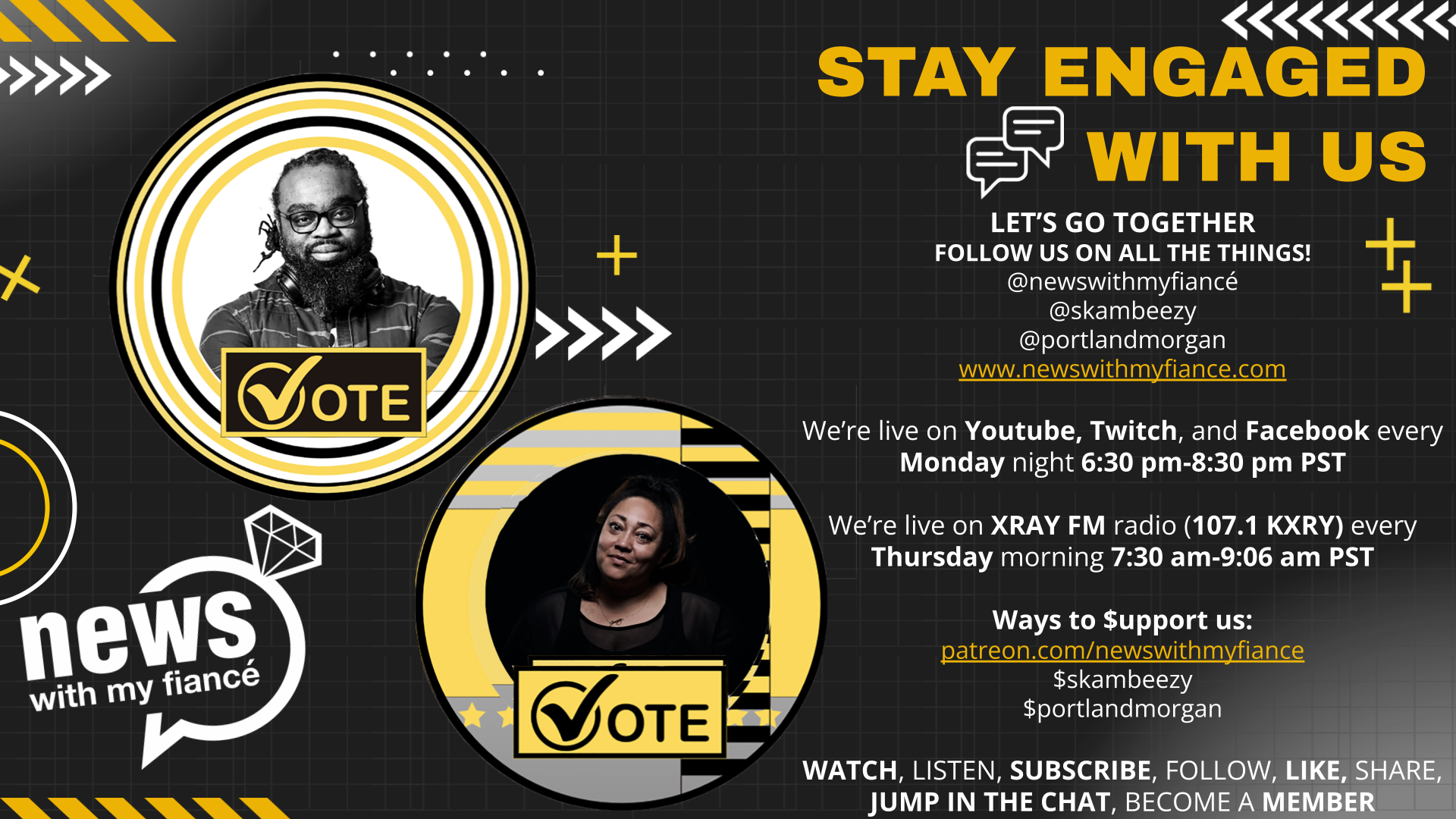 VOTE

VOTE

news with my fiancé

STAY ENGAGED WITH US

LET'S GO TOGETHER
FOLLOW US ON ALL THE THINGS!
@newswithmyfiancé
@skambeezy
@portlandmorgan
www.newswithmyfiance.com

We're live on Youtube, Twitch, and Facebook every Monday night 6:30 pm-8:30 pm PST

We're live on XRAY FM radio (107.1 KXRY) every Thursday morning 7:30 am-9:06 am PST

Ways to $upport us:
patreon.com/newswithmyfiance
$skambeezy
$portlandmorgan

WATCH, LISTEN, SUBSCRIBE, FOLLOW, LIKE, SHARE, JUMP IN THE CHAT, BECOME A MEMBER